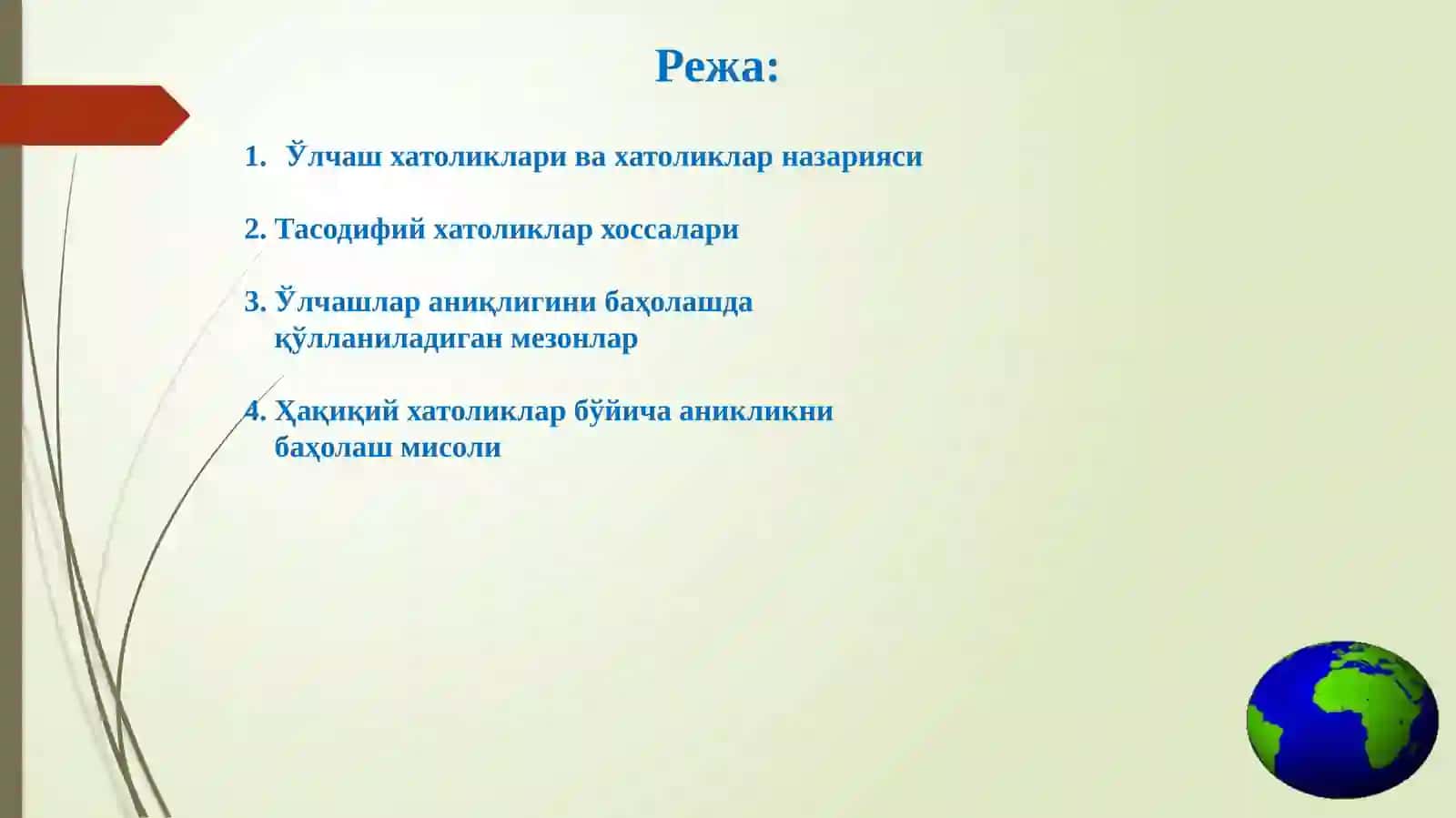 Режа:

1. Ўлчаш хатоликлари ва хатоликлар назарияси

2. Тасодифий хатоликлар хоссалари

3. Ўлчашлар аниқлигини баҳолашда қўлланиладиган мезонлар

4. Ҳақиқий хатоликлар бўйича аникликни баҳолаш мисоли